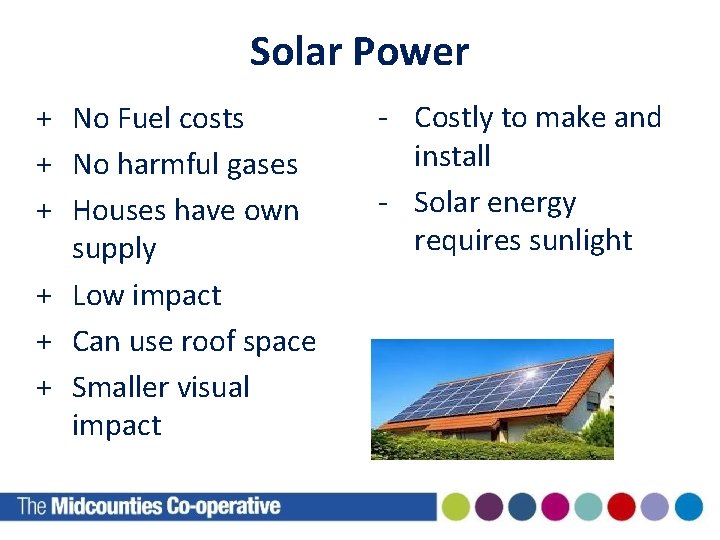 Solar Power

+ No Fuel costs
+ No harmful gases
+ Houses have own supply
+ Low impact
+ Can use roof space
+ Smaller visual impact

- Costly to make and install
- Solar energy requires sunlight

The Midcounties Co-operative